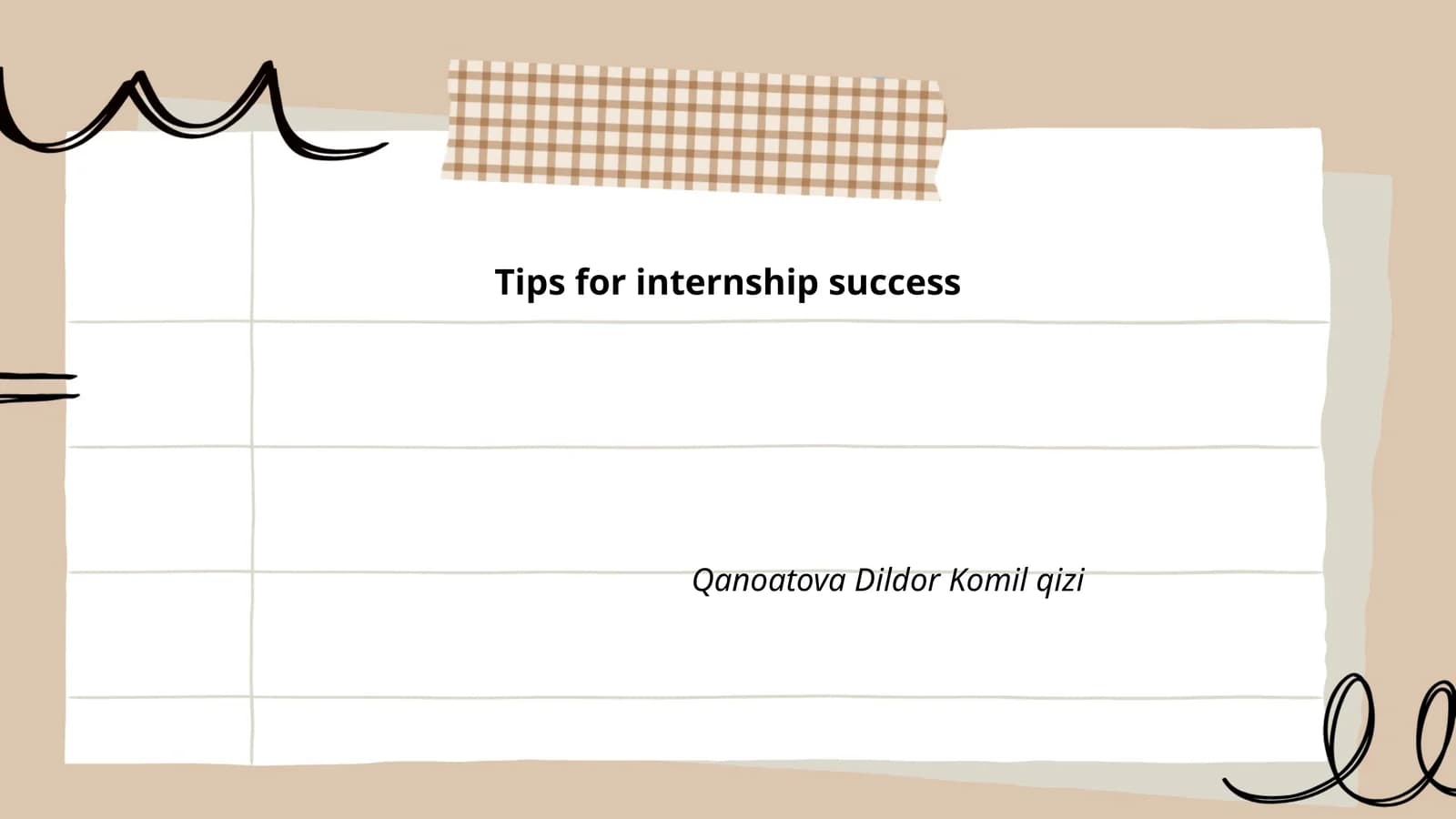 Tips for internship success

Qanoatova Dildor Komil qizi